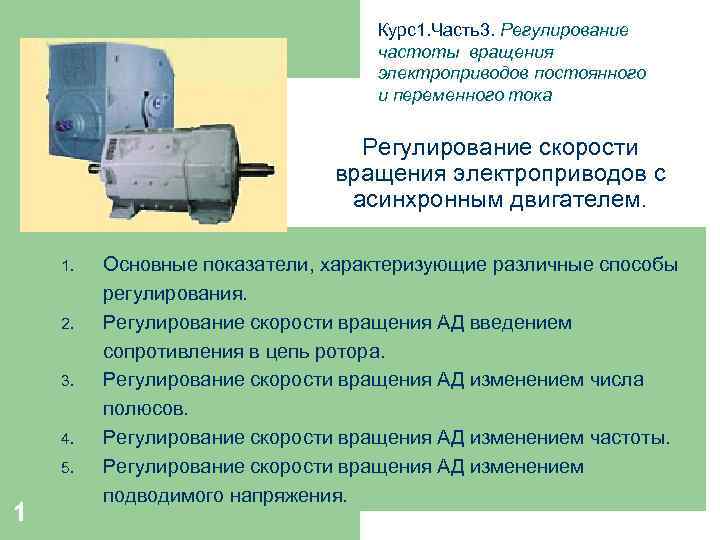 Курс1.Часть3. Регулирование частоты вращения электроприводов постоянного и переменного тока

Регулирование скорости вращения электроприводов с асинхронным двигателем.

1. Основные показатели, характеризующие различные способы регулирования.
2. Регулирование скорости вращения АД введением сопротивления в цепь ротора.
3. Регулирование скорости вращения АД изменением числа полюсов.
4. Регулирование скорости вращения АД изменением частоты.
5. Регулирование скорости вращения АД изменением подводимого напряжения.

1